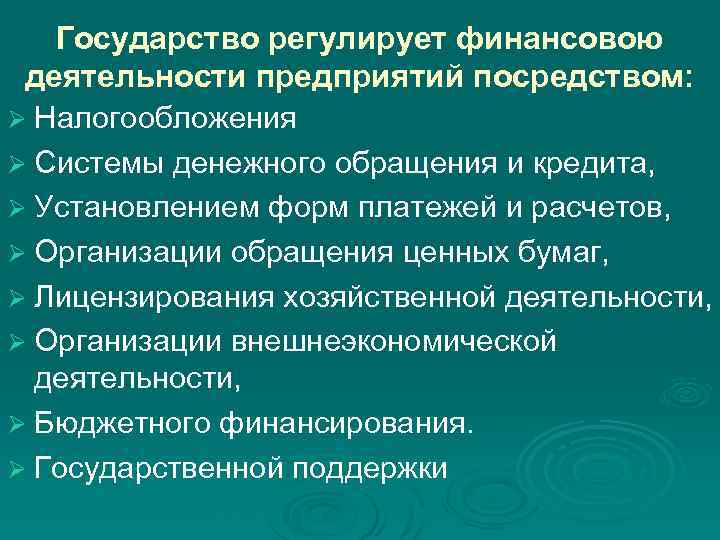 Государство регулирует финансовою деятельности предприятий посредством:

➢ Налогообложения
➢ Системы денежного обращения и кредита,
➢ Установлением форм платежей и расчетов,
➢ Организации обращения ценных бумаг,
➢ Лицензирования хозяйственной деятельности,
➢ Организации внешнеэкономической деятельности,
➢ Бюджетного финансирования.
➢ Государственной поддержки